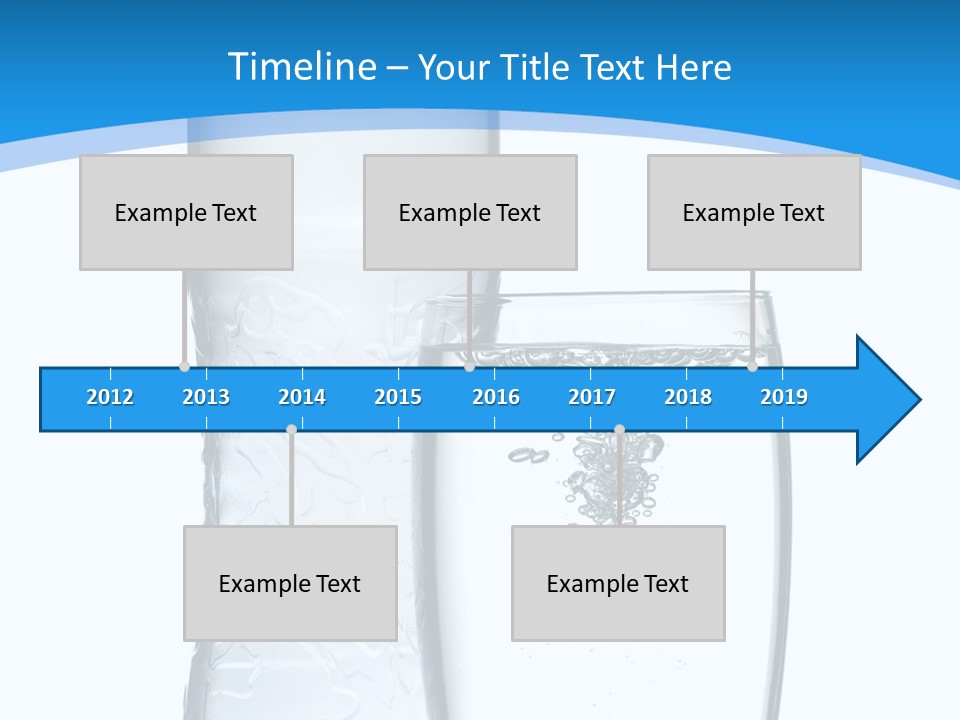 Timeline – Your Title Text Here

Example Text

Example Text

Example Text

2012 2013 2014 2015 2016 2017 2018 2019

Example Text

Example Text